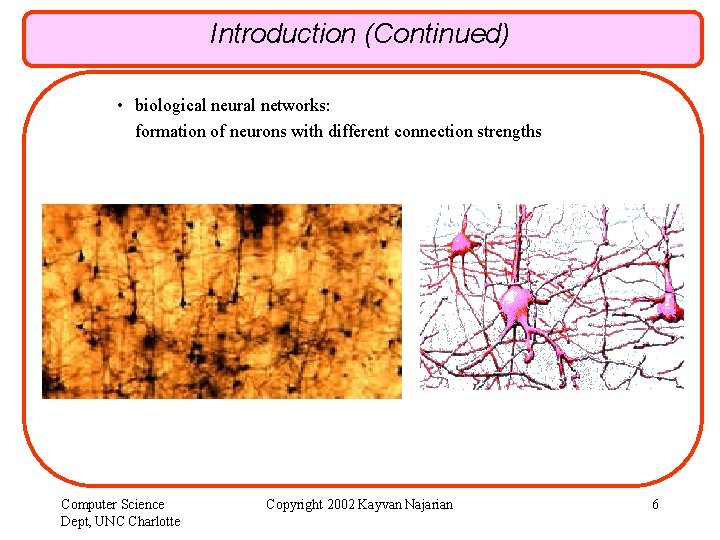 Introduction (Continued)

• biological neural networks:
formation of neurons with different connection strengths

Computer Science
Dept, UNC Charlotte

Copyright 2002 Kayvan Najarian

6